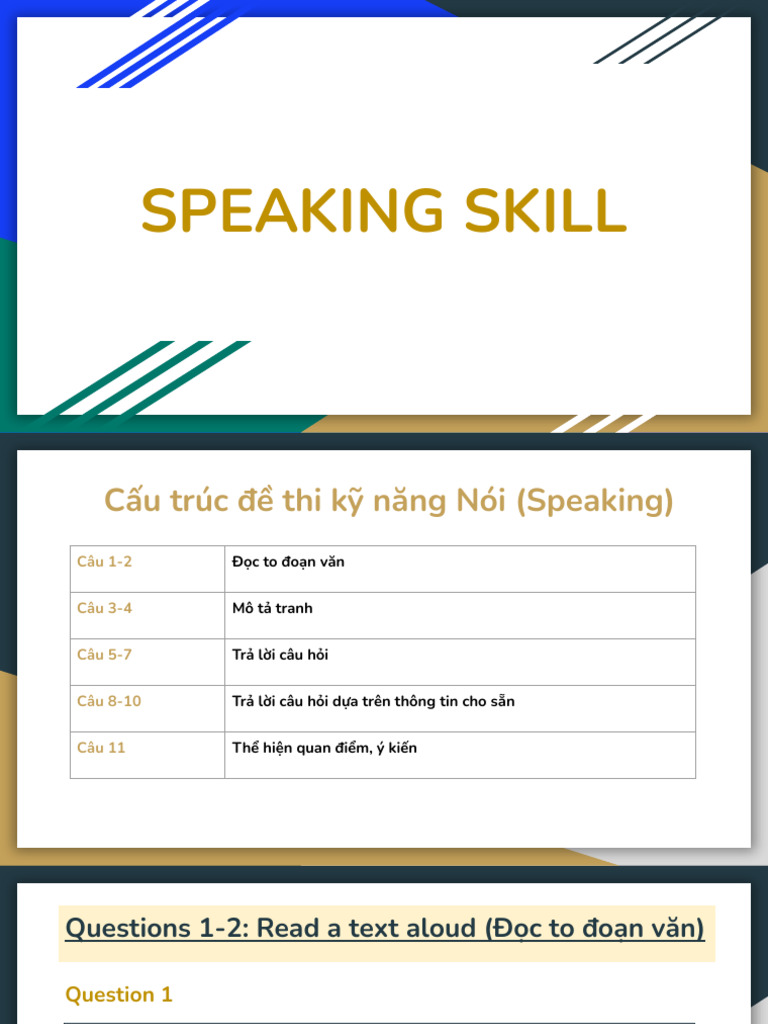 SPEAKING SKILL

Cấu trúc đề thi kỹ năng Nói (Speaking)

| Câu 1-2 | Đọc to đoạn văn |
|---|---|
| Câu 3-4 | Mô tả tranh |
| Câu 5-7 | Trả lời câu hỏi |
| Câu 8-10 | Trả lời câu hỏi dựa trên thông tin cho sẵn |
| Câu 11 | Thể hiện quan điểm, ý kiến |

Questions 1-2: Read a text aloud (Đọc to đoạn văn)

Question 1